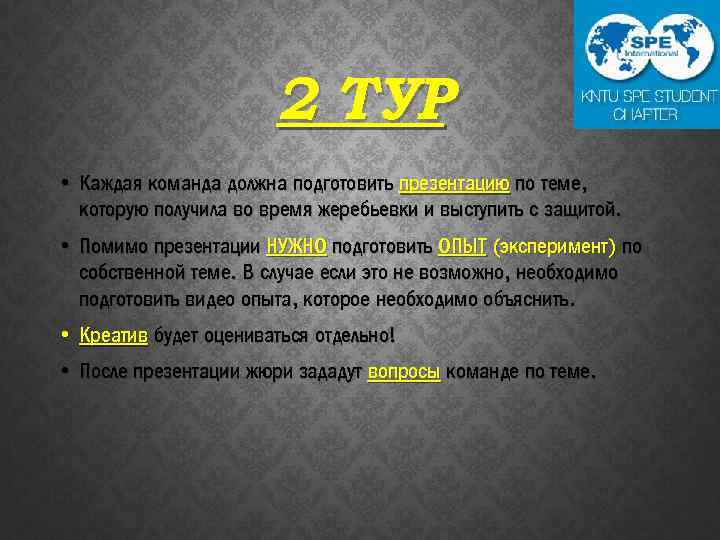 SPE
International

KNTU SPE STUDENT CHAPTER

2 ТУР

• Каждая команда должна подготовить презентацию по теме, которую получила во время жеребьевки и выступить с защитой.

• Помимо презентации НУЖНО подготовить ОПЫТ (эксперимент) по собственной теме. В случае если это не возможно, необходимо подготовить видео опыта, которое необходимо объяснить.

• Креатив будет оцениваться отдельно!

• После презентации жюри зададут вопросы команде по теме.